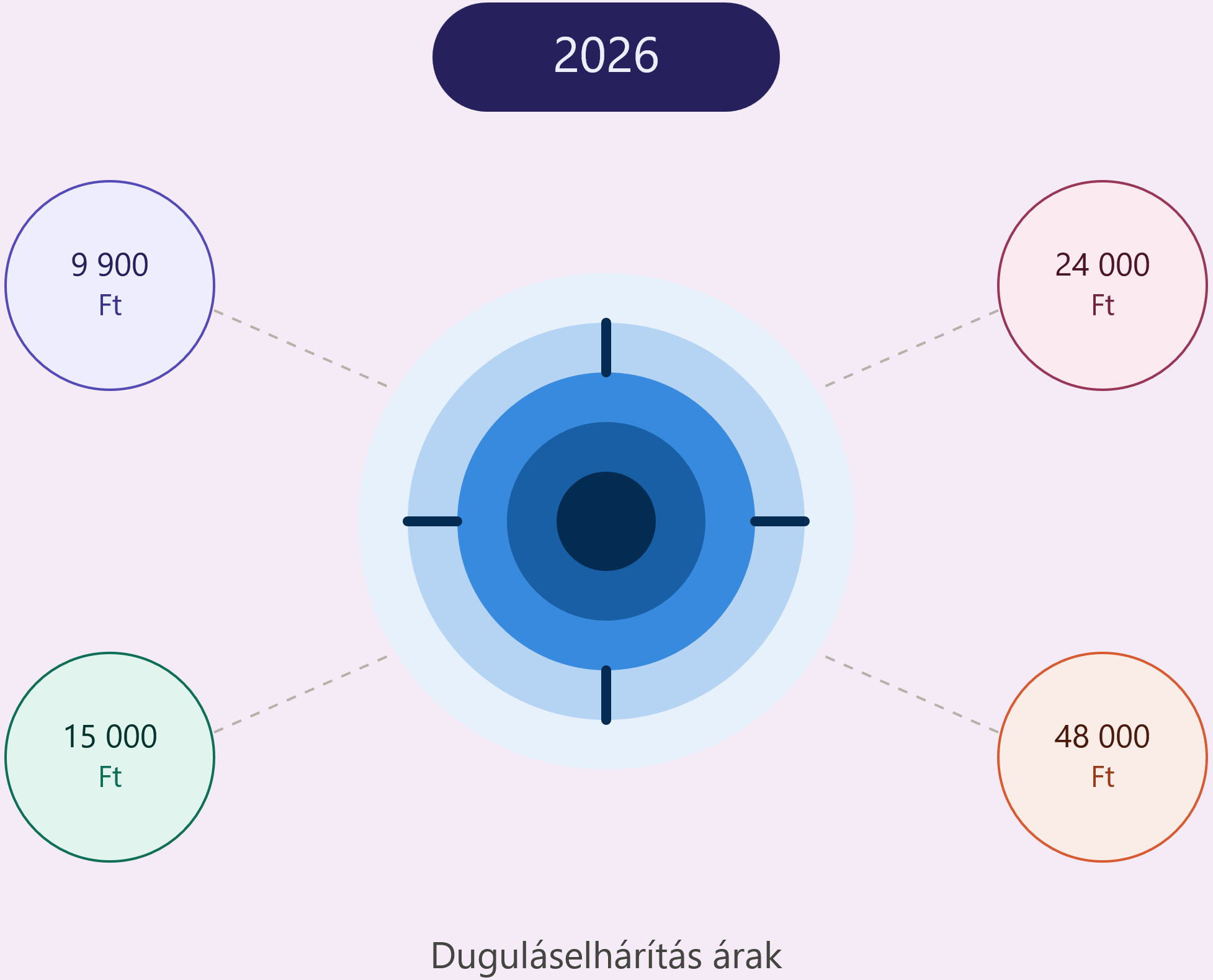 2026

9 900
Ft

24 000
Ft

15 000
Ft

48 000
Ft

Duguláselhárítás árak